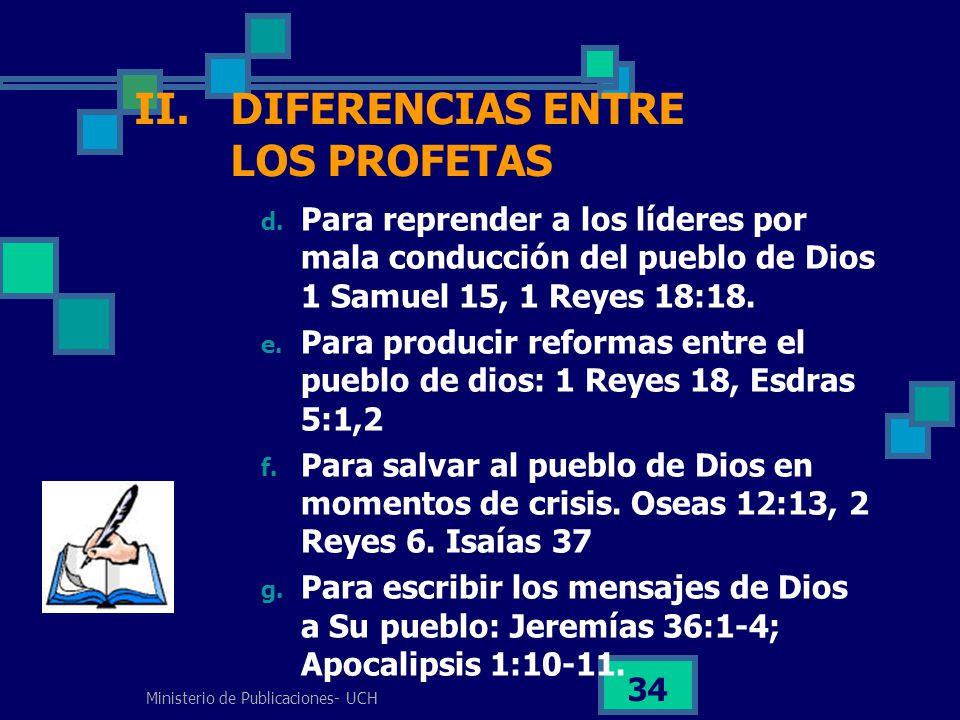 II. DIFERENCIAS ENTRE LOS PROFETAS

d. Para reprender a los líderes por mala conducción del pueblo de Dios 1 Samuel 15, 1 Reyes 18:18.

e. Para producir reformas entre el pueblo de dios: 1 Reyes 18, Esdras 5:1,2

f. Para salvar al pueblo de Dios en momentos de crisis. Oseas 12:13, 2 Reyes 6. Isaías 37

g. Para escribir los mensajes de Dios a Su pueblo: Jeremías 36:1-4; Apocalipsis 1:10-11.

Ministerio de Publicaciones- UCH

34